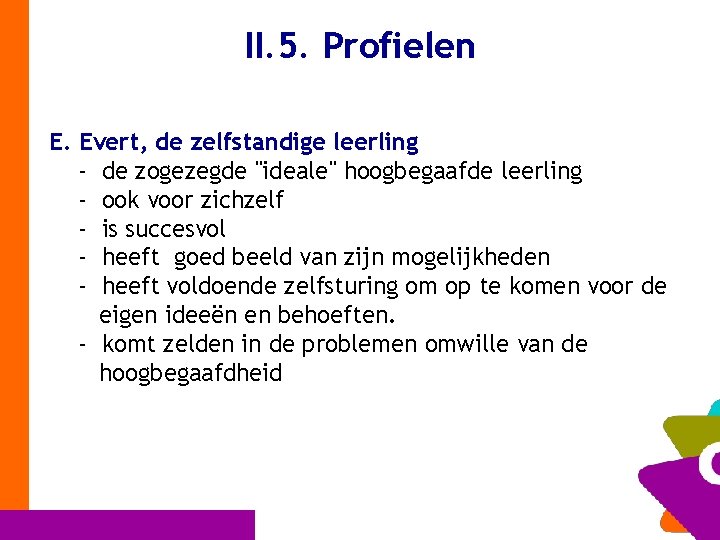 II.5. Profielen

E. Evert, de zelfstandige leerling
- de zogezegde "ideale" hoogbegaafde leerling
- ook voor zichzelf
- is succesvol
- heeft goed beeld van zijn mogelijkheden
- heeft voldoende zelfsturing om op te komen voor de eigen ideeën en behoeften.
- komt zelden in de problemen omwille van de hoogbegaafdheid